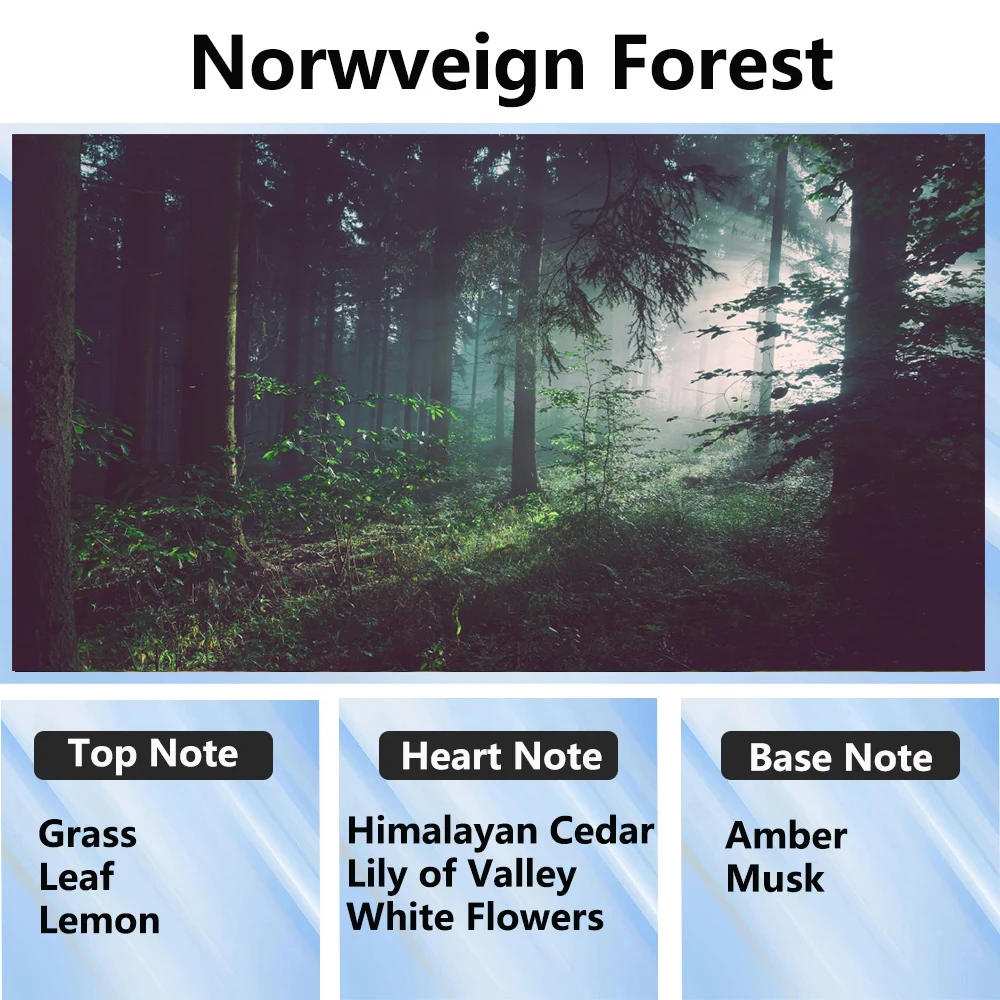 Norwveign Forest

Top Note

Grass
Leaf
Lemon

Heart Note

Himalayan Cedar
Lily of Valley
White Flowers

Base Note

Amber
Musk